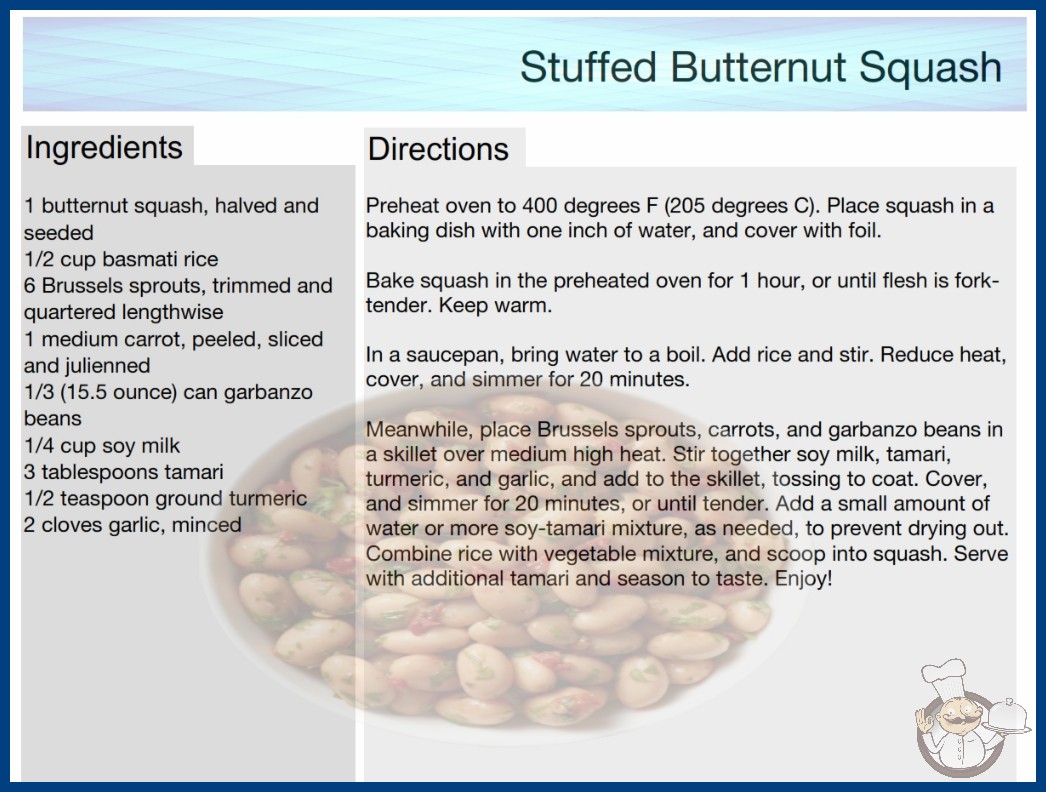 Stuffed Butternut Squash

Ingredients

1 butternut squash, halved and seeded
1/2 cup basmati rice
6 Brussels sprouts, trimmed and quartered lengthwise
1 medium carrot, peeled, sliced and julienned
1/3 (15.5 ounce) can garbanzo beans
1/4 cup soy milk
3 tablespoons tamari
1/2 teaspoon ground turmeric
2 cloves garlic, minced

Directions

Preheat oven to 400 degrees F (205 degrees C). Place squash in a baking dish with one inch of water, and cover with foil.

Bake squash in the preheated oven for 1 hour, or until flesh is fork-tender. Keep warm.

In a saucepan, bring water to a boil. Add rice and stir. Reduce heat, cover, and simmer for 20 minutes.

Meanwhile, place Brussels sprouts, carrots, and garbanzo beans in a skillet over medium high heat. Stir together soy milk, tamari, turmeric, and garlic, and add to the skillet, tossing to coat. Cover, and simmer for 20 minutes, or until tender. Add a small amount of water or more soy-tamari mixture, as needed, to prevent drying out. Combine rice with vegetable mixture, and scoop into squash. Serve with additional tamari and season to taste. Enjoy!